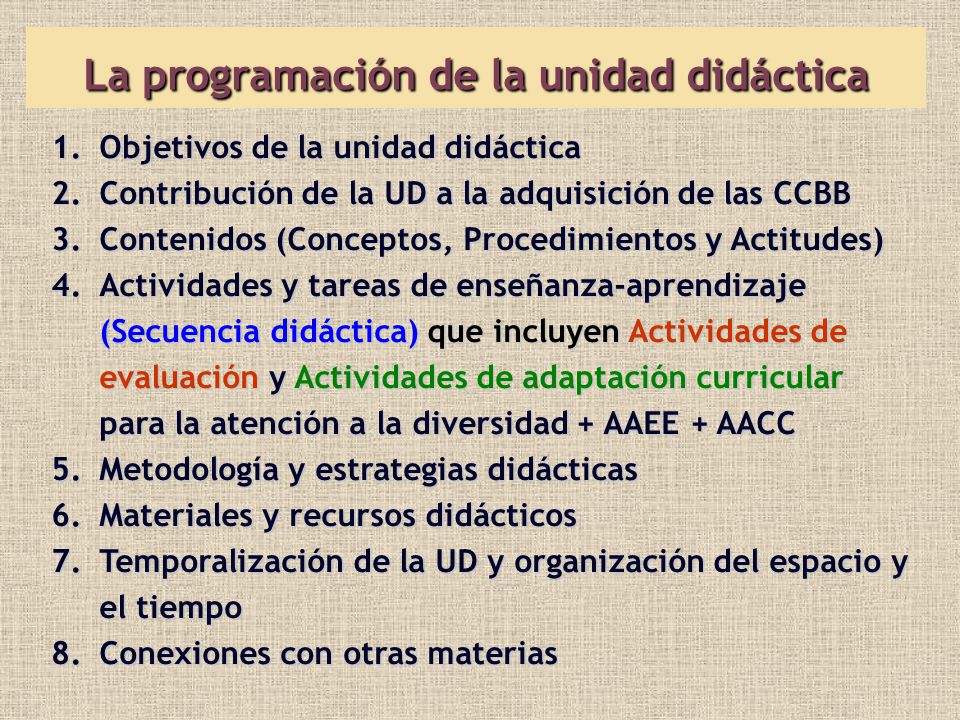 La programación de la unidad didáctica

1. Objetivos de la unidad didáctica
2. Contribución de la UD a la adquisición de las CCBB
3. Contenidos (Conceptos, Procedimientos y Actitudes)
4. Actividades y tareas de enseñanza-aprendizaje (Secuencia didáctica) que incluyen Actividades de evaluación y Actividades de adaptación curricular para la atención a la diversidad + AAEE + AACC
5. Metodología y estrategias didácticas
6. Materiales y recursos didácticos
7. Temporalización de la UD y organización del espacio y el tiempo
8. Conexiones con otras materias